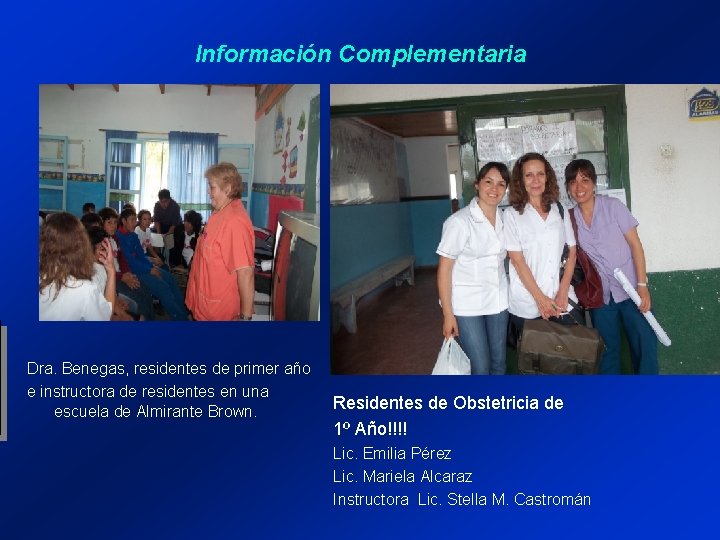 Información Complementaria

Dra. Benegas, residentes de primer año e instructora de residentes en una escuela de Almirante Brown.

Residentes de Obstetricia de 1º Año!!!!
Lic. Emilia Pérez
Lic. Mariela Alcaraz
Instructora Lic. Stella M. Castromán